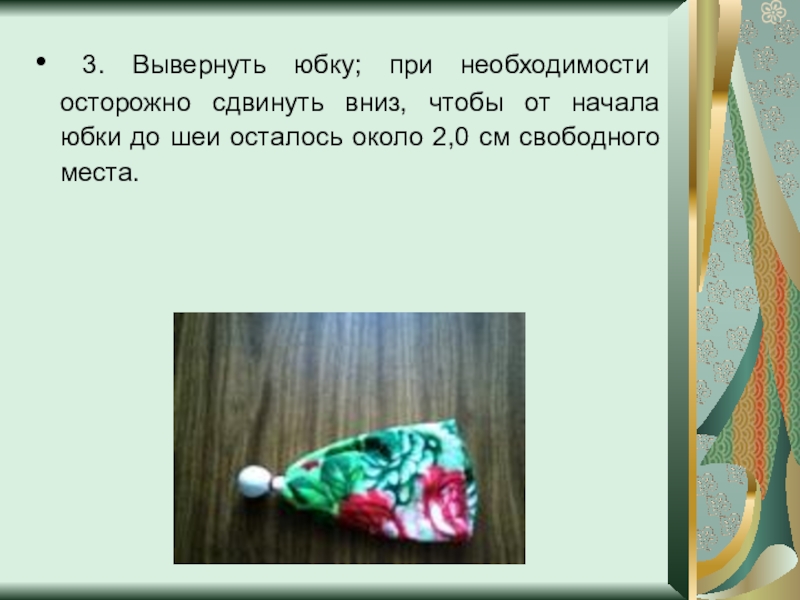 • 3. Вывернуть юбку; при необходимости осторожно сдвинуть вниз, чтобы от начала юбки до шеи осталось около 2,0 см свободного места.